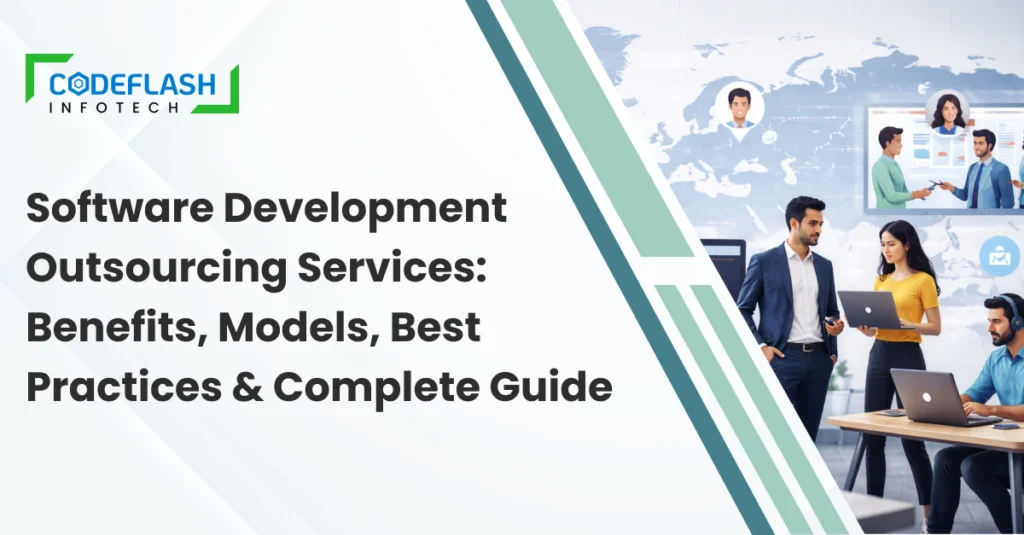 CODEFLASH
INFOTECH

Software Development Outsourcing Services: Benefits, Models, Best Practices & Complete Guide